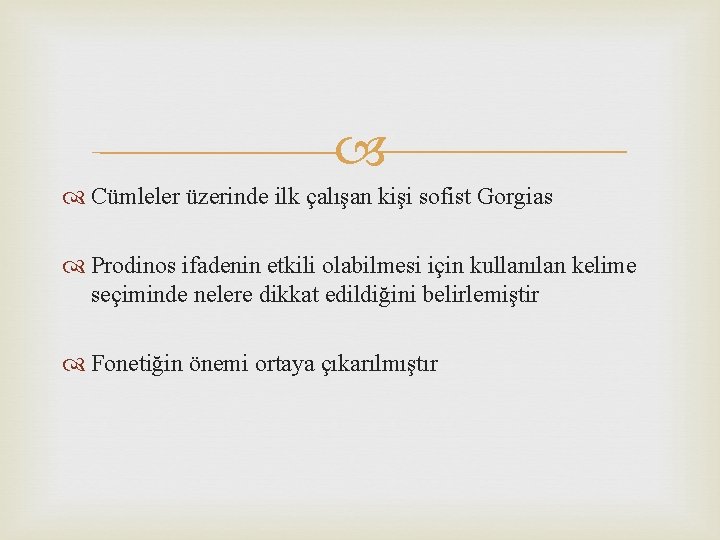 Cümleler üzerinde ilk çalışan kişi sofist Gorgias

Prodinos ifadenin etkili olabilmesi için kullanılan kelime seçiminde nelere dikkat edildiğini belirlemiştir

Fonetiğin önemi ortaya çıkarılmıştır